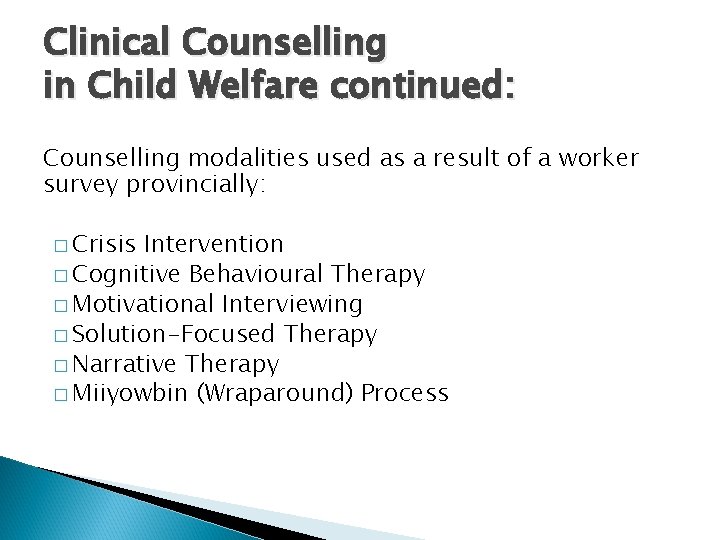 Clinical Counselling
in Child Welfare continued:

Counselling modalities used as a result of a worker survey provincially:

□ Crisis Intervention
□ Cognitive Behavioural Therapy
□ Motivational Interviewing
□ Solution-Focused Therapy
□ Narrative Therapy
□ Miiyowbin (Wraparound) Process